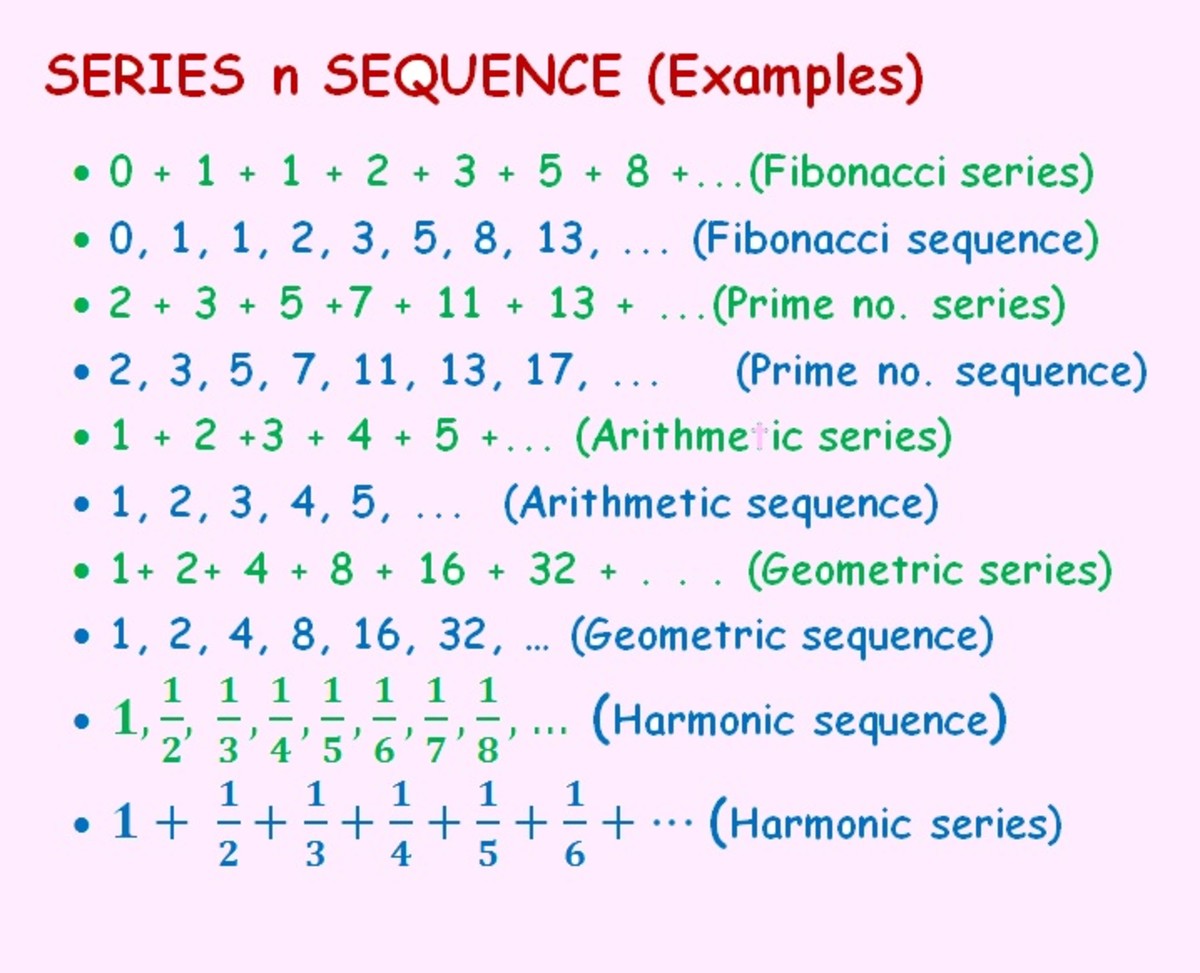 SERIES n SEQUENCE (Examples)

• 0 + 1 + 1 + 2 + 3 + 5 + 8 +...(Fibonacci series)
• 0, 1, 1, 2, 3, 5, 8, 13, ... (Fibonacci sequence)
• 2 + 3 + 5 +7 + 11 + 13 + ...(Prime no. series)
• 2, 3, 5, 7, 11, 13, 17, ... (Prime no. sequence)
• 1 + 2 +3 + 4 + 5 +... (Arithmetic series)
• 1, 2, 3, 4, 5, ... (Arithmetic sequence)
• 1+ 2+ 4 + 8 + 16 + 32 + . . . (Geometric series)
• 1, 2, 4, 8, 16, 32, ... (Geometric sequence)
• $1, \frac{1}{2}, \frac{1}{3}, \frac{1}{4}, \frac{1}{5}, \frac{1}{6}, \frac{1}{7}, \frac{1}{8}, \ldots$ (Harmonic sequence)
• $1 + \frac{1}{2} + \frac{1}{3} + \frac{1}{4} + \frac{1}{5} + \frac{1}{6} + \cdots$ (Harmonic series)